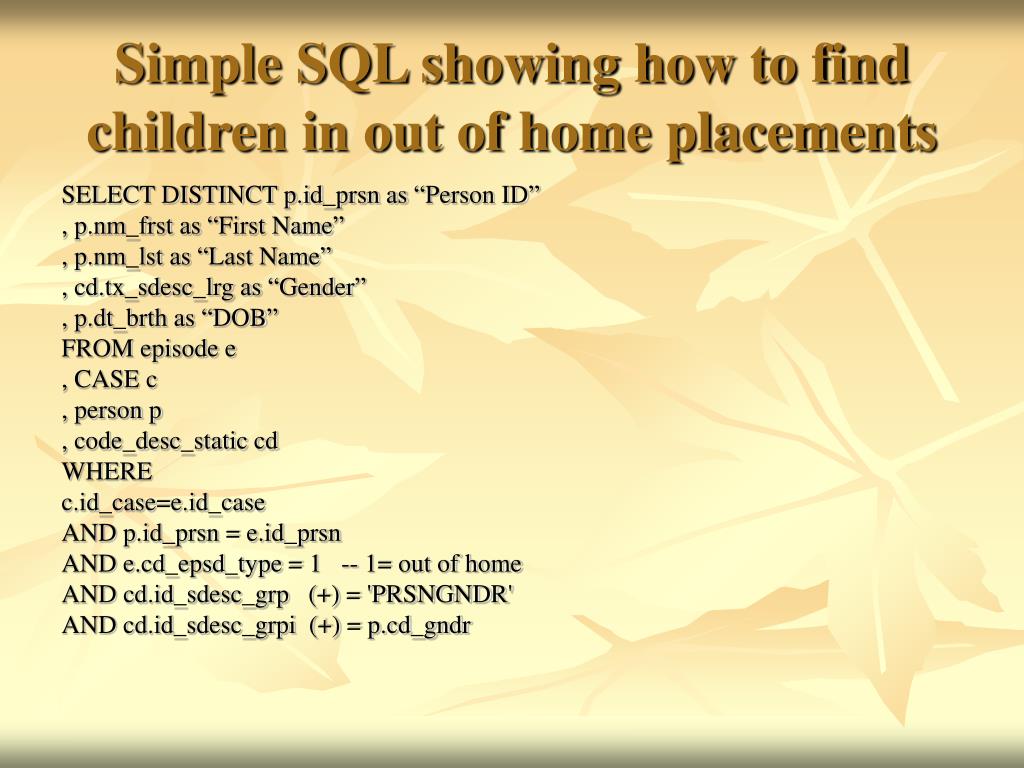 Simple SQL showing how to find children in out of home placements

SELECT DISTINCT p.id_prsn as “Person ID”
, p.nm_frst as “First Name”
, p.nm_lst as “Last Name”
, cd.tx_sdesc_lrg as “Gender”
, p.dt_brth as “DOB”
FROM episode e
, CASE c
, person p
, code_desc_static cd
WHERE
c.id_case=e.id_case
AND p.id_prsn = e.id_prsn
AND e.cd_epsd_type = 1 -- 1= out of home
AND cd.id_sdesc_grp (+) = 'PRSNGNDR'
AND cd.id_sdesc_grpi (+) = p.cd_gndr